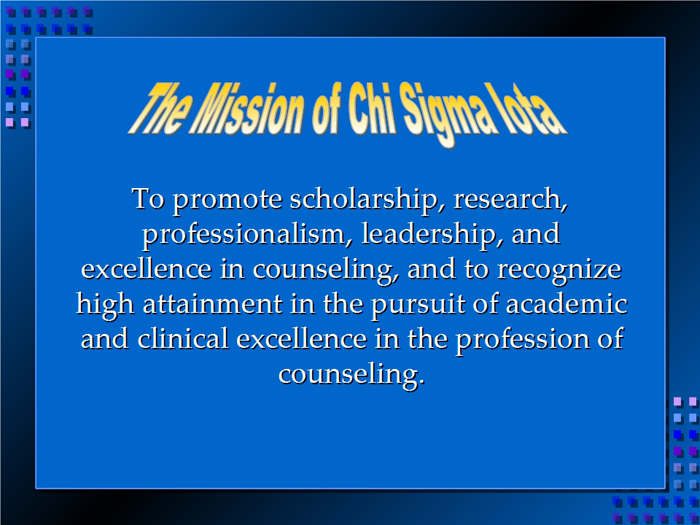 The Mission of Chi Sigma Iota

To promote scholarship, research, professionalism, leadership, and excellence in counseling, and to recognize high attainment in the pursuit of academic and clinical excellence in the profession of counseling.